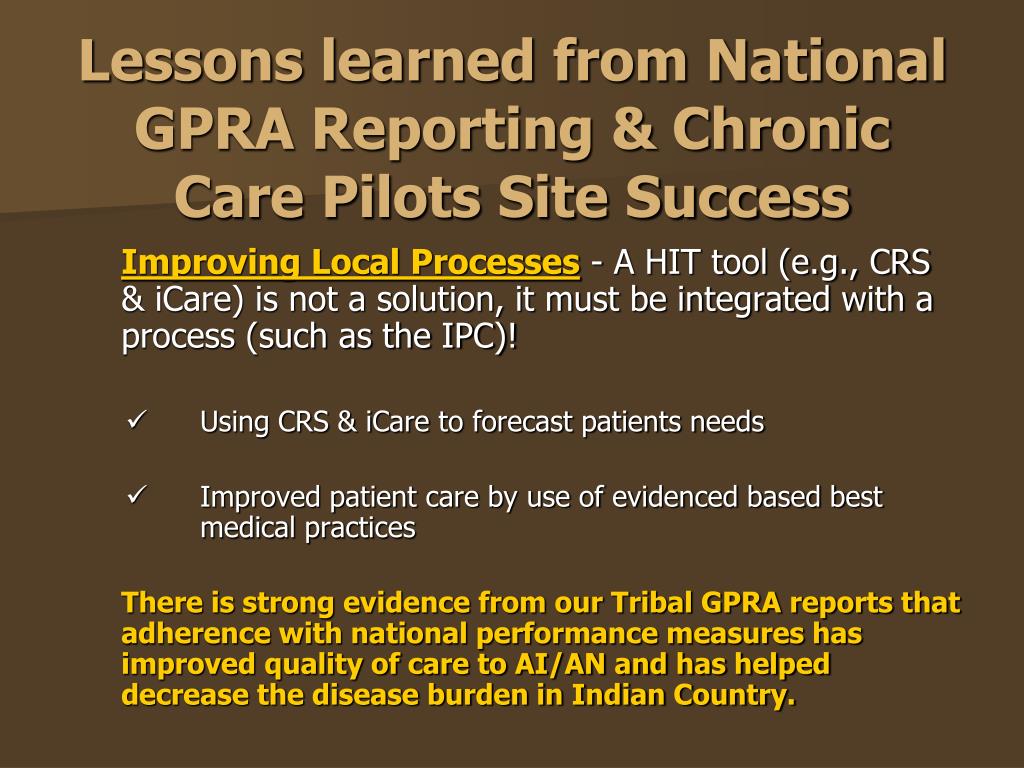 Lessons learned from National GPRA Reporting & Chronic Care Pilots Site Success

Improving Local Processes - A HIT tool (e.g., CRS & iCare) is not a solution, it must be integrated with a process (such as the IPC)!

✓ Using CRS & iCare to forecast patients needs

✓ Improved patient care by use of evidenced based best medical practices

There is strong evidence from our Tribal GPRA reports that adherence with national performance measures has improved quality of care to AI/AN and has helped decrease the disease burden in Indian Country.